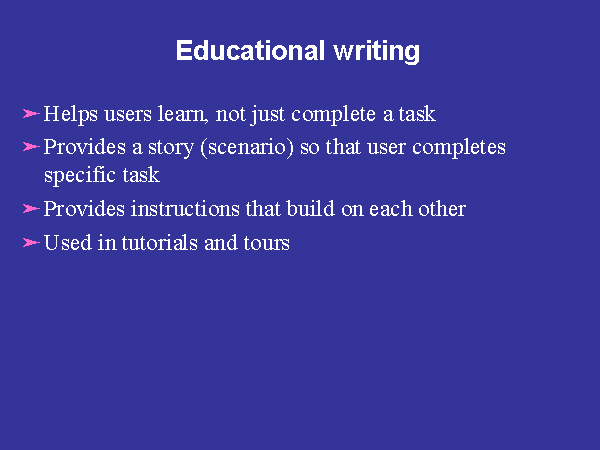 Educational writing

➢ Helps users learn, not just complete a task

➢ Provides a story (scenario) so that user completes specific task

➢ Provides instructions that build on each other

➢ Used in tutorials and tours